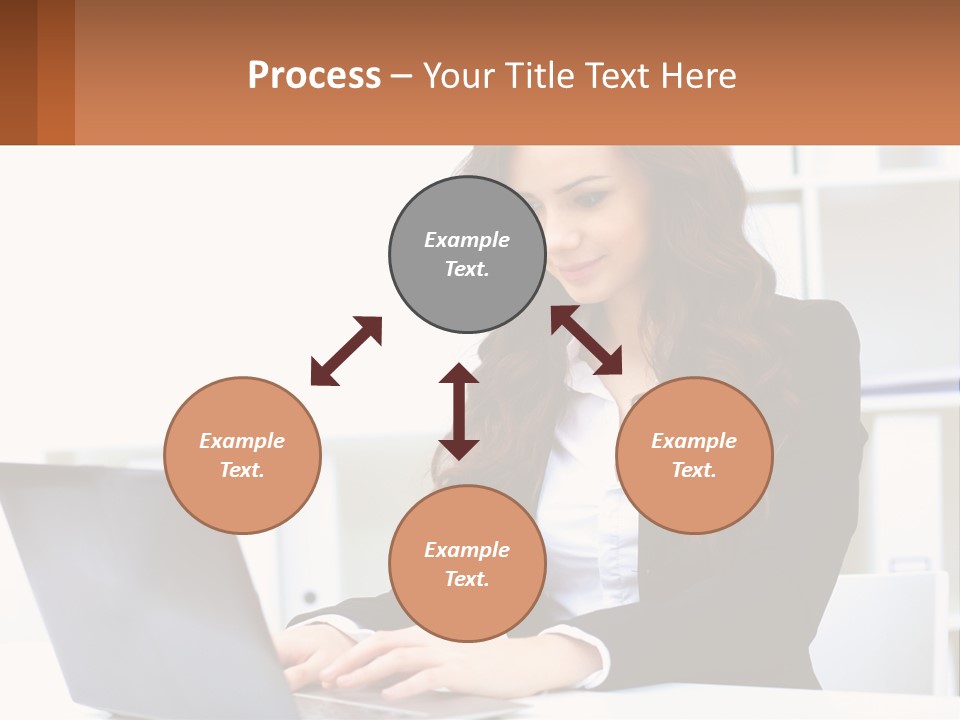 Process – Your Title Text Here

Example Text.

Example Text.

Example Text.

Example Text.